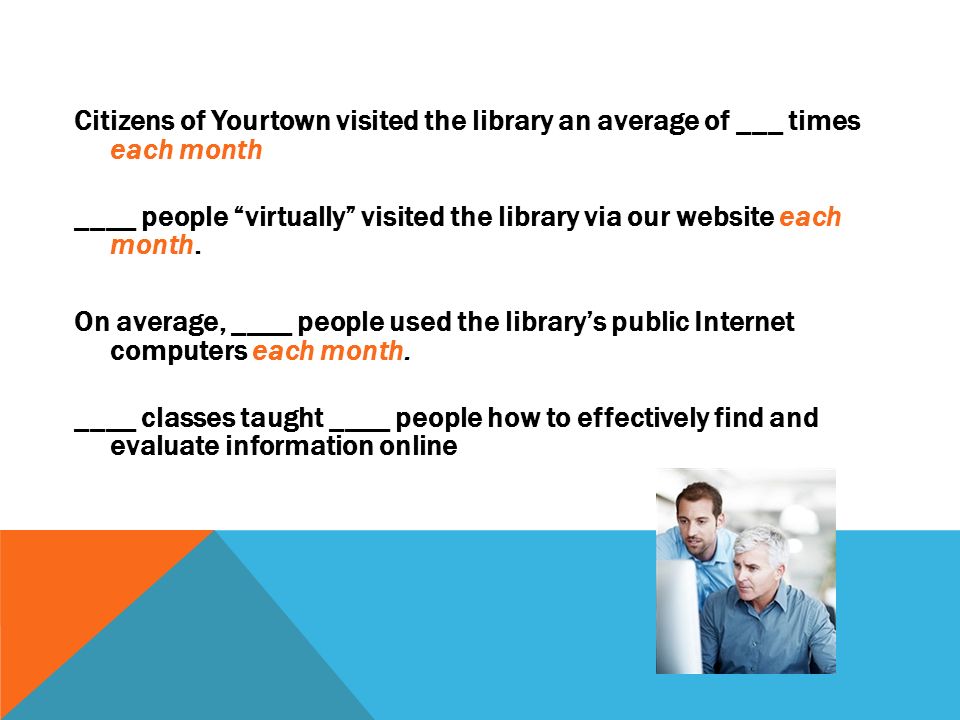 Citizens of Yourtown visited the library an average of ___ times each month

____ people “virtually” visited the library via our website each month.

On average, ____ people used the library’s public Internet computers each month.

____ classes taught ____ people how to effectively find and evaluate information online